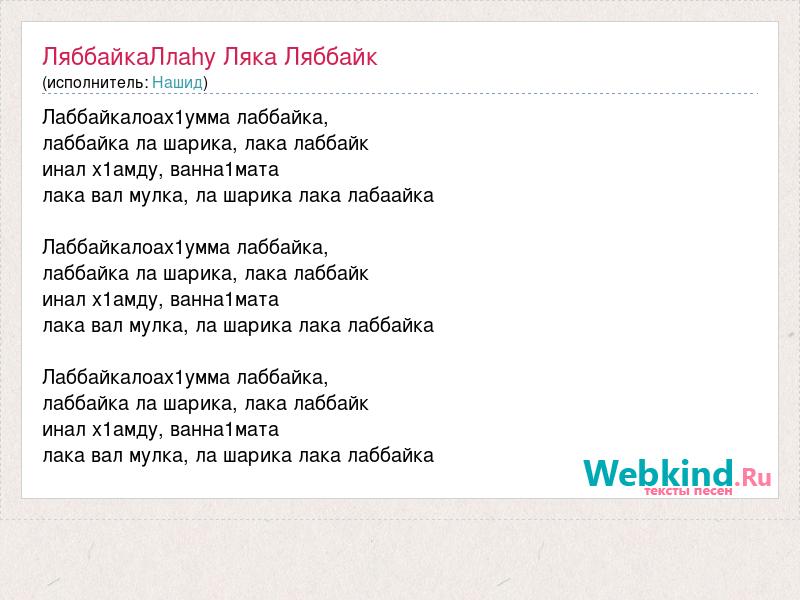 ЛяббайкаЛлаhу Ляка Ляббайк
(исполнитель: Нашид)

Лаббайкалоах1умма лаббайка,
лаббайка ла шарика, лака лаббайк
инал х1амду, ванна1мата
лака вал мулка, ла шарика лака лабаайка

Лаббайкалоах1умма лаббайка,
лаббайка ла шарика, лака лаббайк
инал х1амду, ванна1мата
лака вал мулка, ла шарика лака лаббайка

Лаббайкалоах1умма лаббайка,
лаббайка ла шарика, лака лаббайк
инал х1амду, ванна1мата
лака вал мулка, ла шарика лака лаббайка

Webkind.Ru
тексты песен